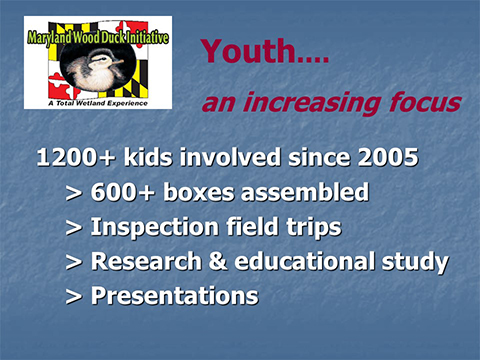 Maryland Wood Duck Initiative
A Total Wetland Experience

Youth….

an increasing focus

1200+ kids involved since 2005

> 600+ boxes assembled

> Inspection field trips

> Research & educational study

> Presentations